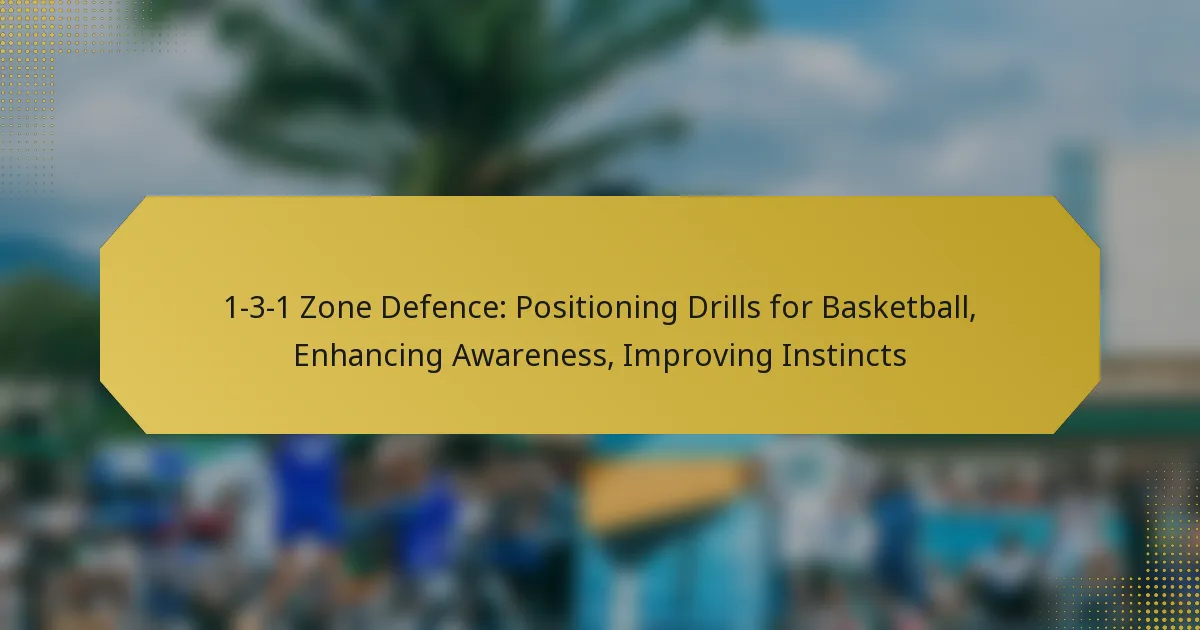 1-3-1 Zone Defence: Positioning Drills for Basketball, Enhancing Awareness, Improving Instincts